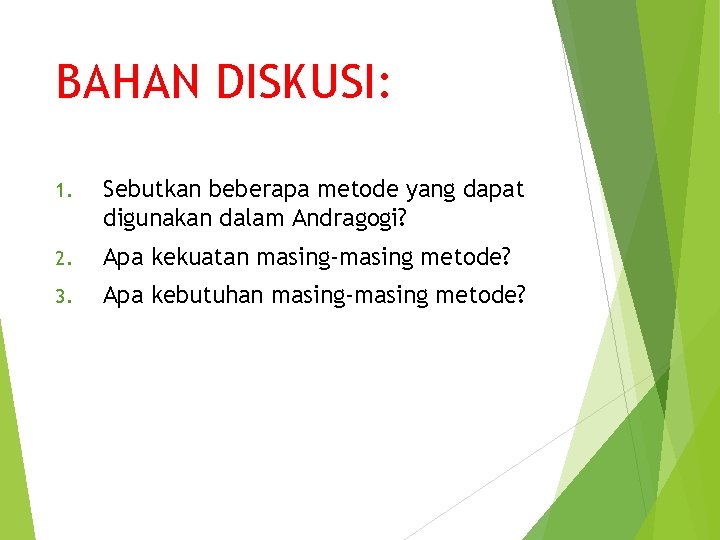 BAHAN DISKUSI:

1. Sebutkan beberapa metode yang dapat digunakan dalam Andragogi?
2. Apa kekuatan masing-masing metode?
3. Apa kebutuhan masing-masing metode?